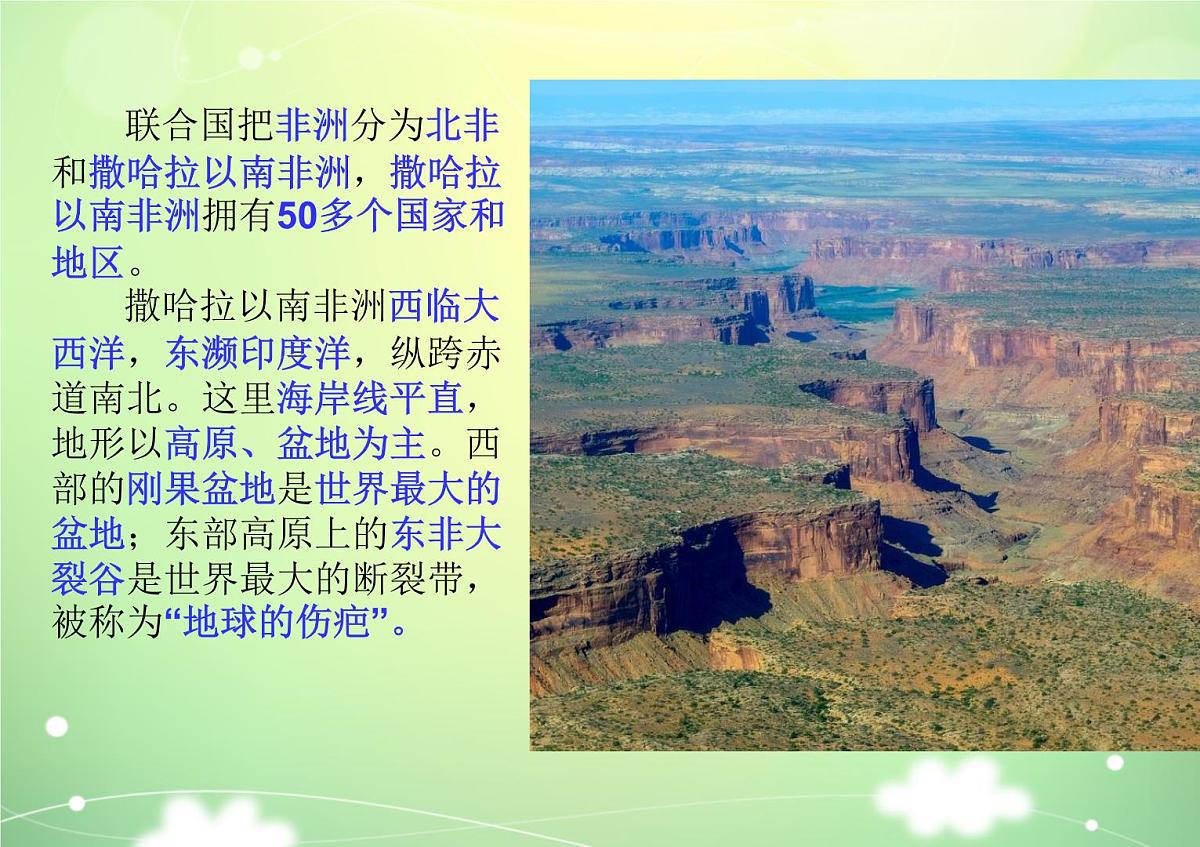 联合国把非洲分为北非和撒哈拉以南非洲，撒哈拉以南非洲拥有50多个国家和地区。

撒哈拉以南非洲西临大西洋，东濒印度洋，纵跨赤道南北。这里海岸线平直，地形以高原、盆地为主。西部的刚果盆地是世界最大的盆地；东部高原上的东非大裂谷是世界最大的断裂带，被称为“地球的伤疤”。